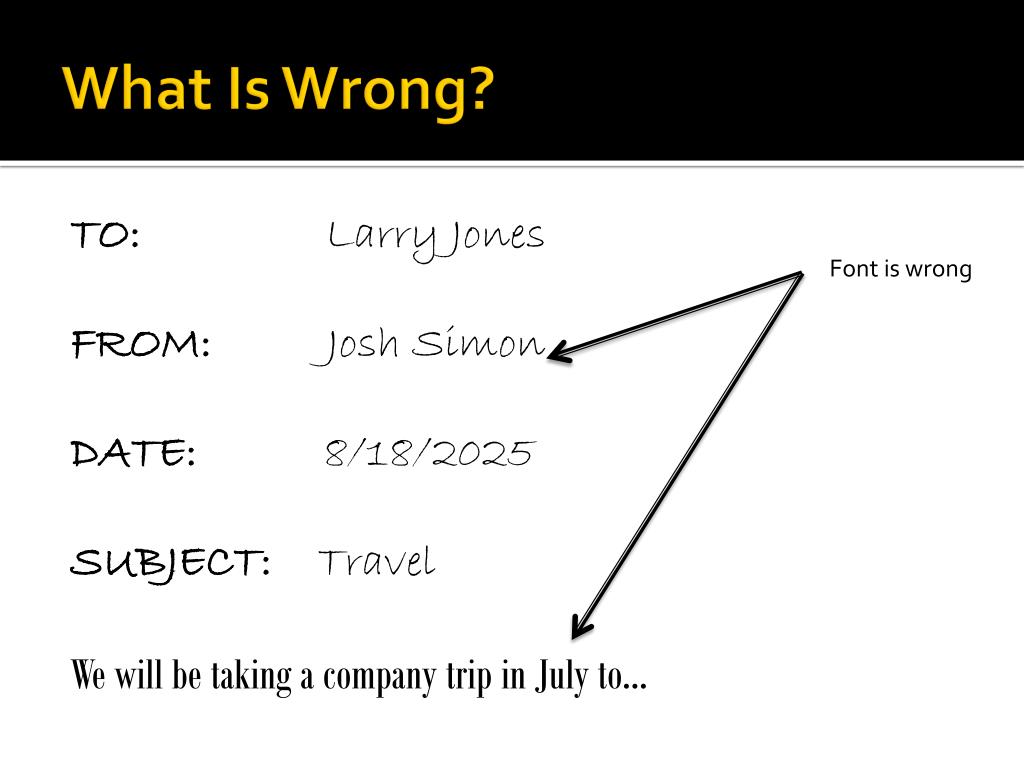 What Is Wrong?

TO: Larry Jones

Font is wrong

FROM: Josh Simon

DATE: 8/18/2025

SUBJECT: Travel

We will be taking a company trip in July to…